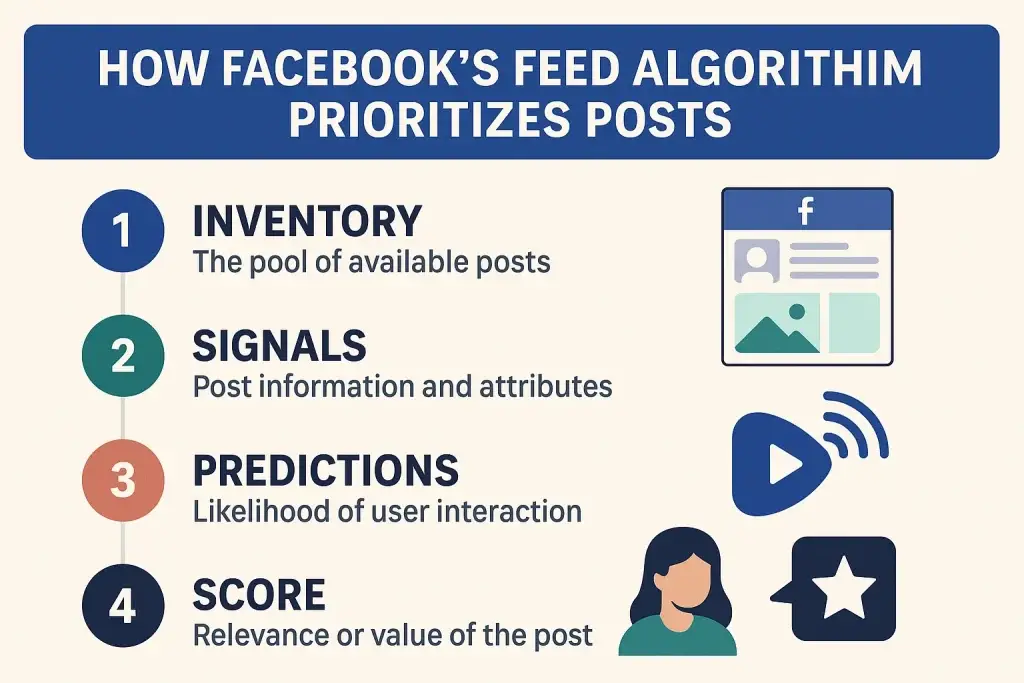 HOW FACEBOOK'S FEED ALGORITHIM PRIORITIZES POSTS

1
INVENTORY
The pool of available posts

2
SIGNALS
Post information and attributes

3
PREDICTIONS
Likelihood of user interaction

4
SCORE
Relevance or value of the post

f